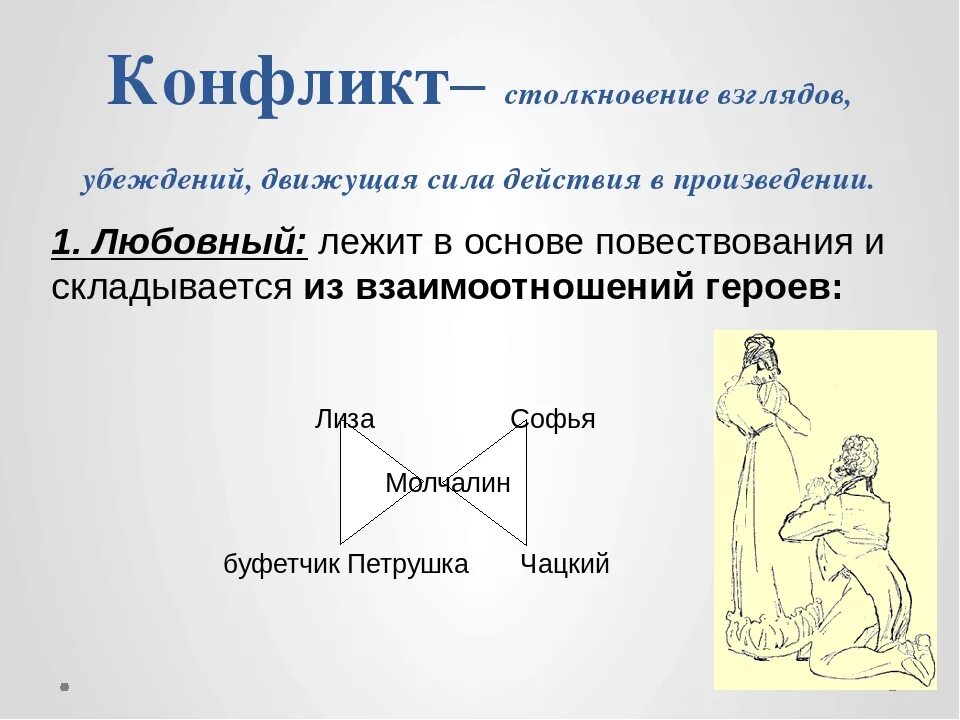 Конфликт– столкновение взглядов, убеждений, движущая сила действия в произведении.

1. Любовный: лежит в основе повествования и складывается из взаимоотношений героев:

Лиза

Софья

Молчалин

буфетчик Петрушка

Чацкий